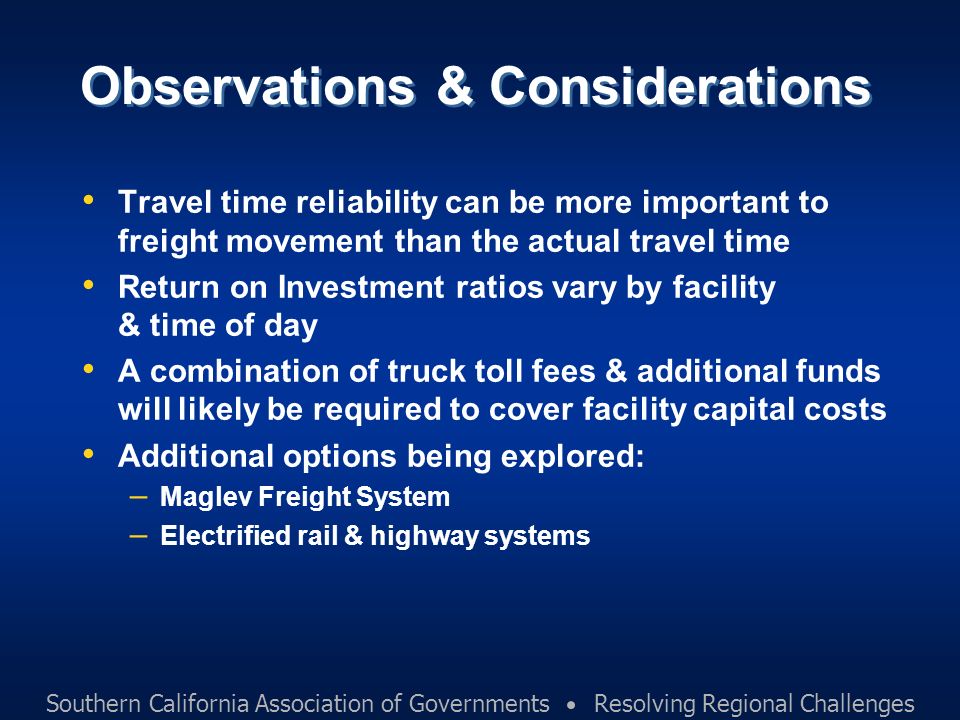 Observations & Considerations

• Travel time reliability can be more important to freight movement than the actual travel time
• Return on Investment ratios vary by facility & time of day
• A combination of truck toll fees & additional funds will likely be required to cover facility capital costs
• Additional options being explored:
– Maglev Freight System
– Electrified rail & highway systems

Southern California Association of Governments • Resolving Regional Challenges